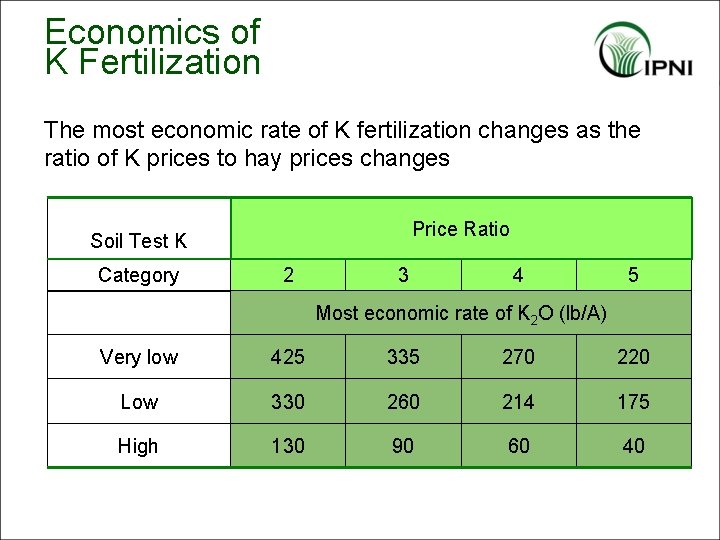 Economics of K Fertilization

IPNI

The most economic rate of K fertilization changes as the ratio of K prices to hay prices changes

| Soil Test K | Price Ratio | | | |
|---|---|---|---|---|
| Category | 2 | 3 | 4 | 5 |
| | Most economic rate of $K_2O$ (lb/A) | | | |
| Very low | 425 | 335 | 270 | 220 |
| Low | 330 | 260 | 214 | 175 |
| High | 130 | 90 | 60 | 40 |